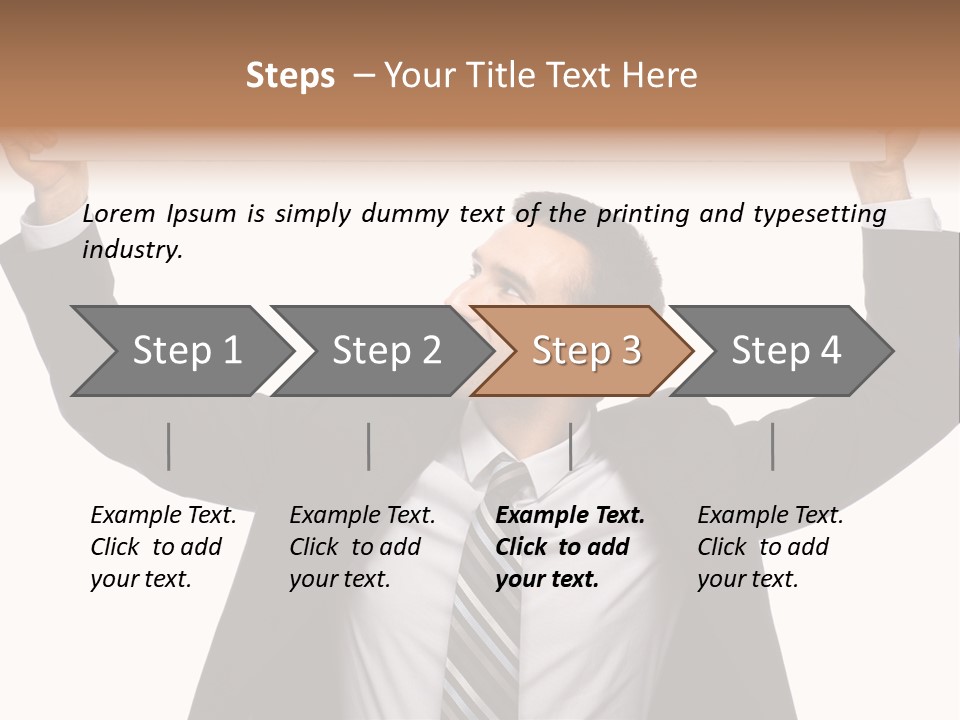 Steps – Your Title Text Here

Lorem Ipsum is simply dummy text of the printing and typesetting industry.

Step 1

Step 2

Step 3

Step 4

Example Text. Click to add your text.

Example Text. Click to add your text.

Example Text. Click to add your text.

Example Text. Click to add your text.